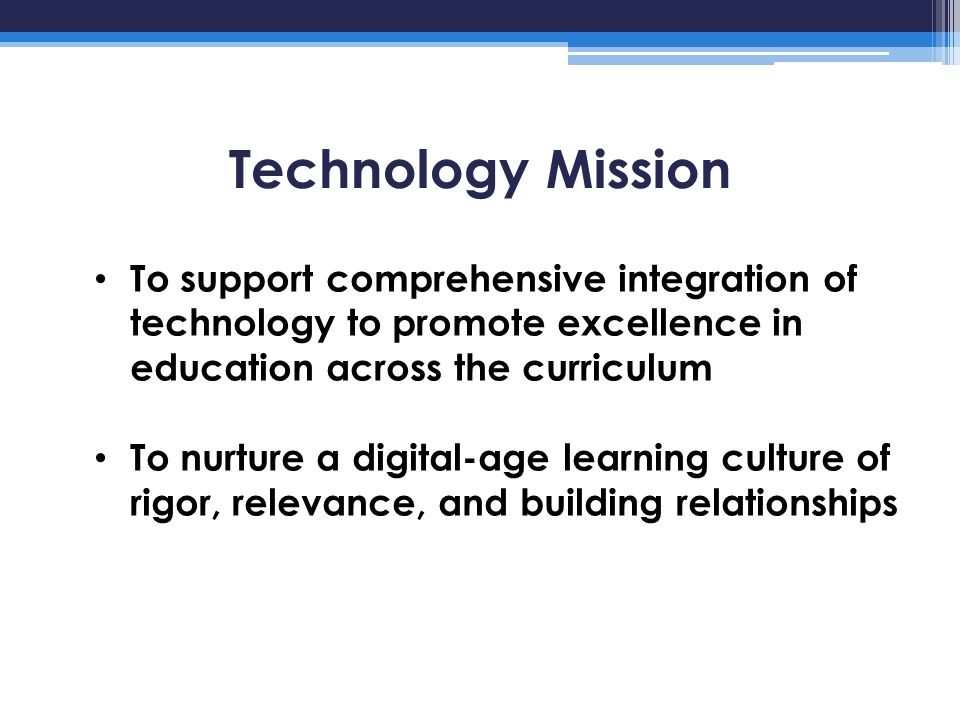 Technology Mission

• To support comprehensive integration of technology to promote excellence in education across the curriculum

• To nurture a digital-age learning culture of rigor, relevance, and building relationships